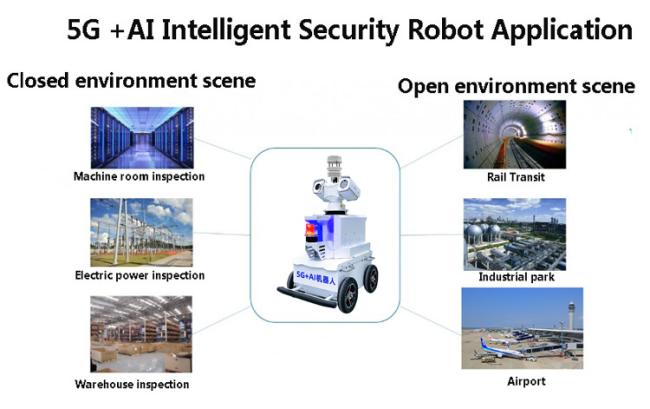 5G +AI Intelligent Security Robot Application

Closed environment scene

Machine room inspection

Electric power inspection

Warehouse inspection

5G+AI机器人

Open environment scene

Rail Transit

Industrial park

Airport